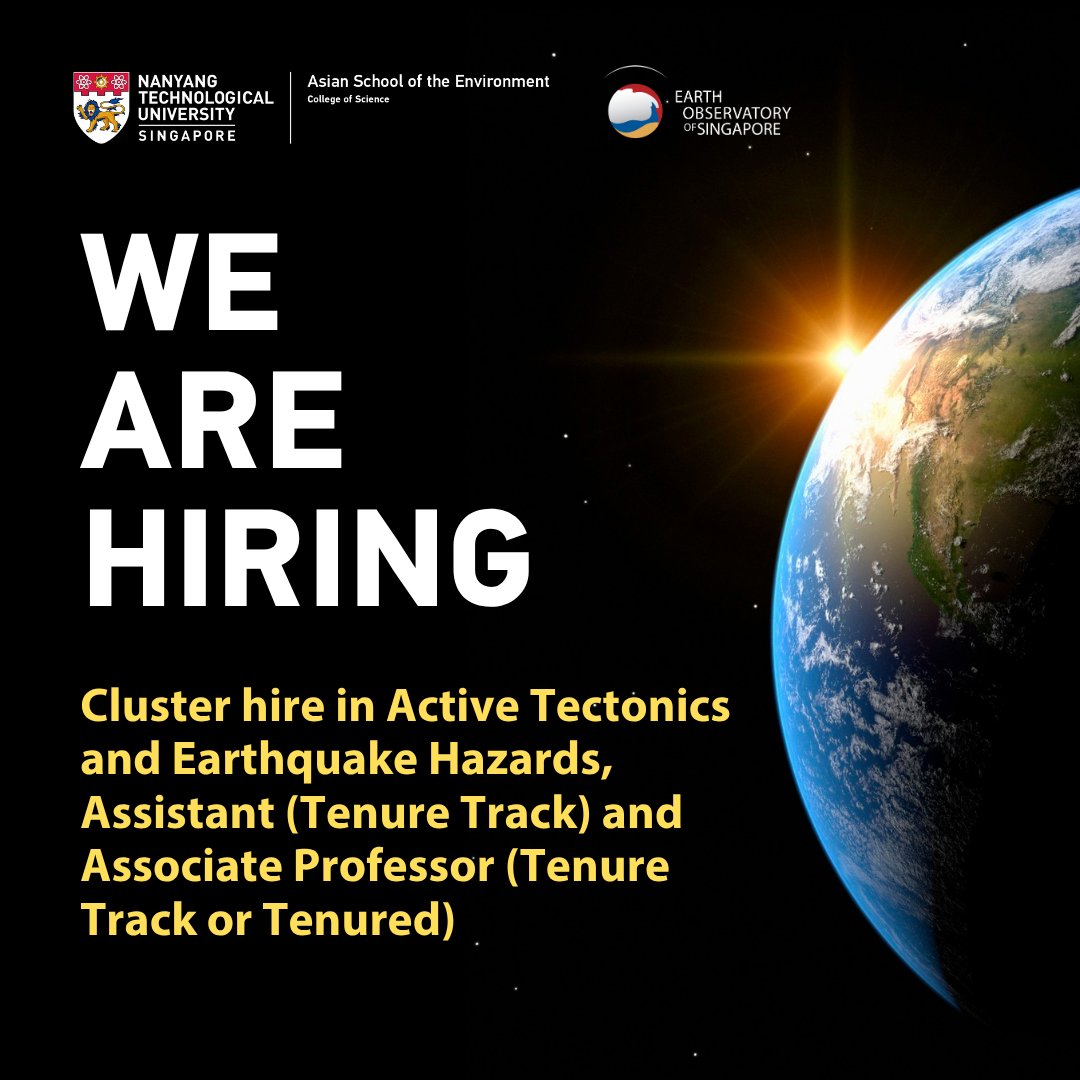 NANYANG TECHNOLOGICAL UNIVERSITY SINGAPORE

Asian School of the Environment
College of Science

EARTH OBSERVATORY OF SINGAPORE

WE ARE HIRING

Cluster hire in Active Tectonics and Earthquake Hazards, Assistant (Tenure Track) and Associate Professor (Tenure Track or Tenured)